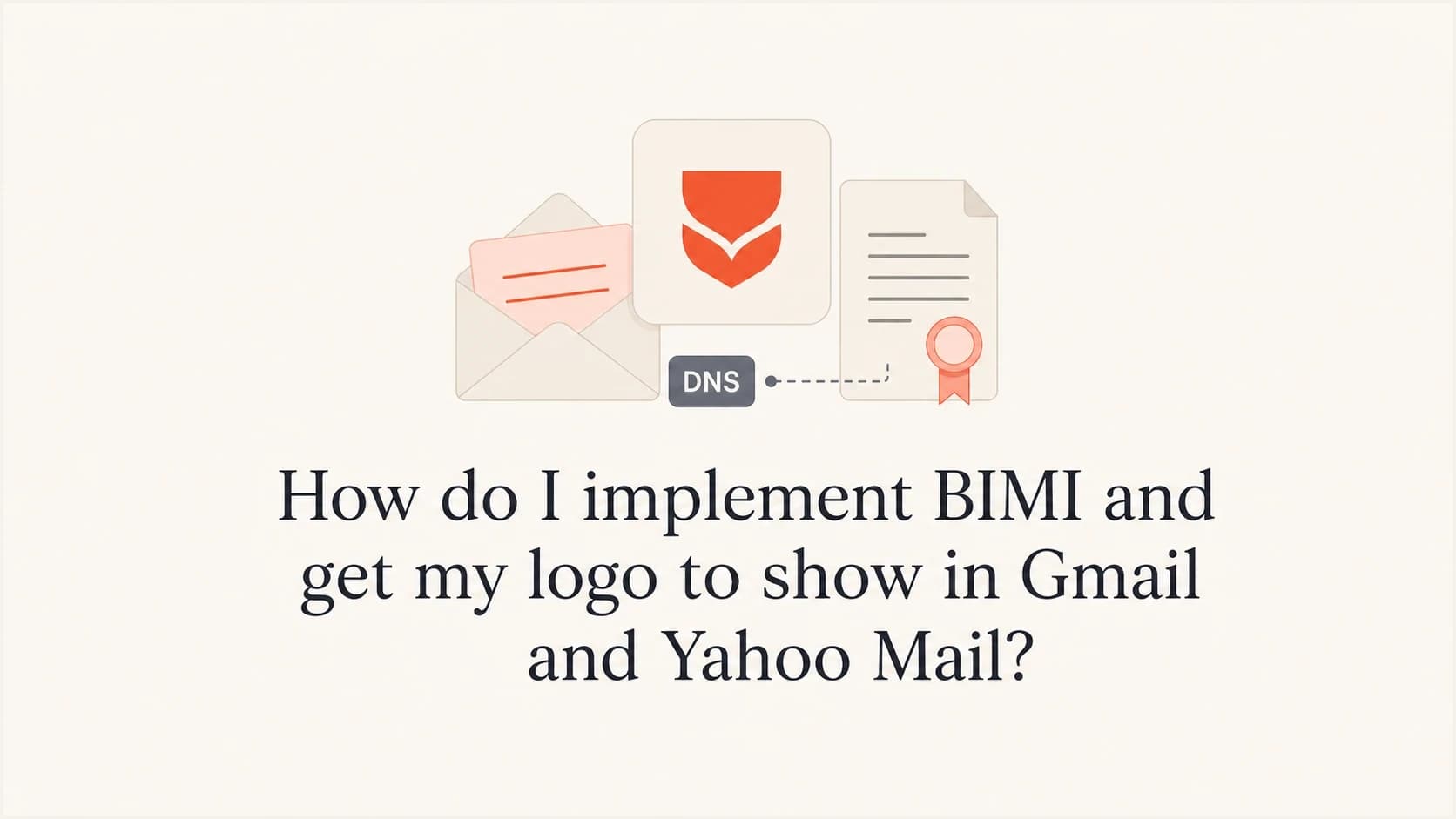 DNS

How do I implement BIMI and get my logo to show in Gmail and Yahoo Mail?